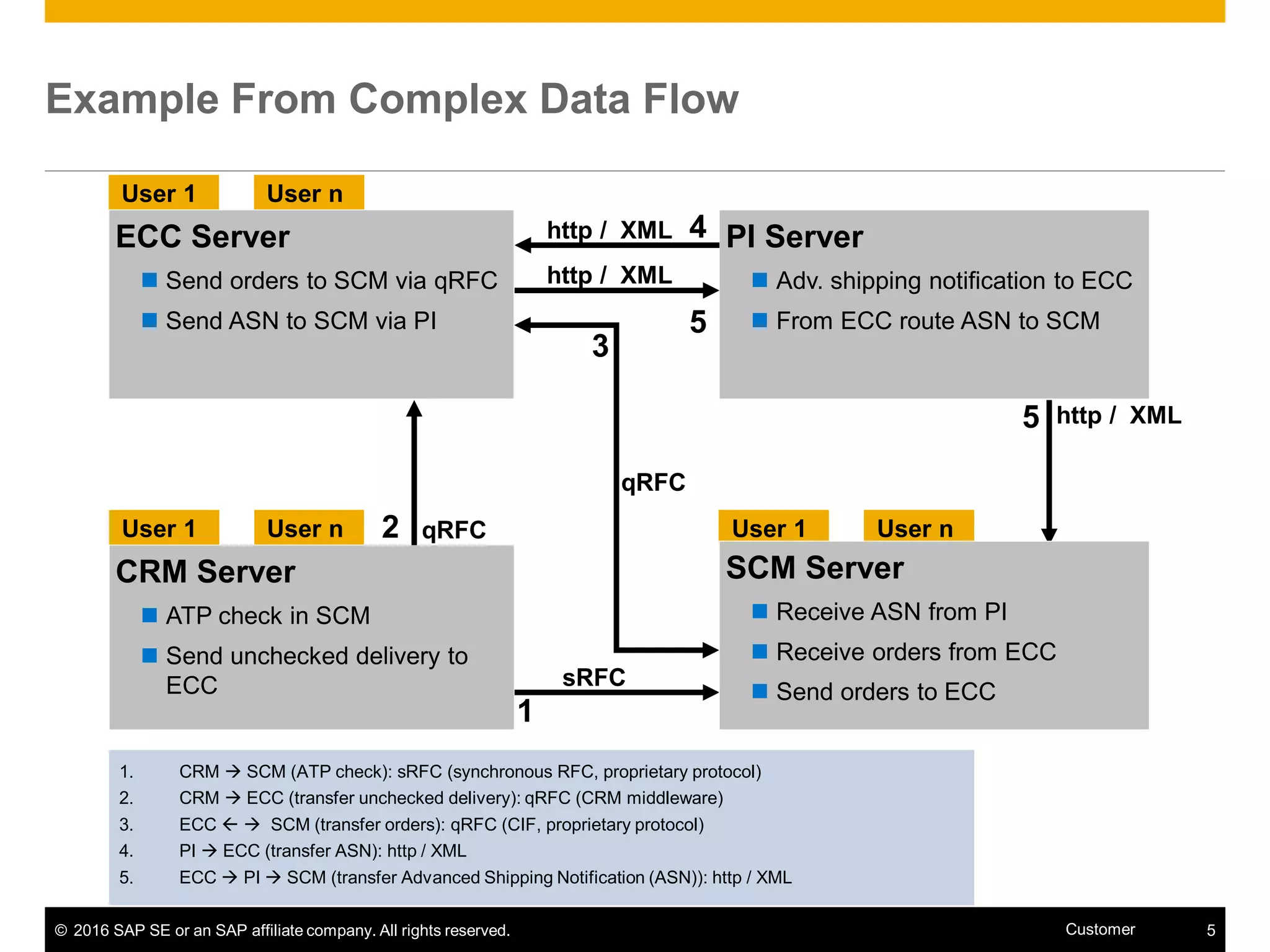 Example From Complex Data Flow

User 1 User n

ECC Server
Send orders to SCM via qRFC
Send ASN to SCM via PI

http / XML 4
http / XML
5
3

PI Server
Adv. shipping notification to ECC
From ECC route ASN to SCM

5 http / XML

qRFC

User 1 User n 2 qRFC

CRM Server
ATP check in SCM
Send unchecked delivery to ECC

sRFC
1

User 1 User n

SCM Server
Receive ASN from PI
Receive orders from ECC
Send orders to ECC

1. CRM → SCM (ATP check): sRFC (synchronous RFC, proprietary protocol)
2. CRM → ECC (transfer unchecked delivery): qRFC (CRM middleware)
3. ECC ← → SCM (transfer orders): qRFC (CIF, proprietary protocol)
4. PI → ECC (transfer ASN): http / XML
5. ECC → PI → SCM (transfer Advanced Shipping Notification (ASN)): http / XML

© 2016 SAP SE or an SAP affiliate company. All rights reserved. Customer 5